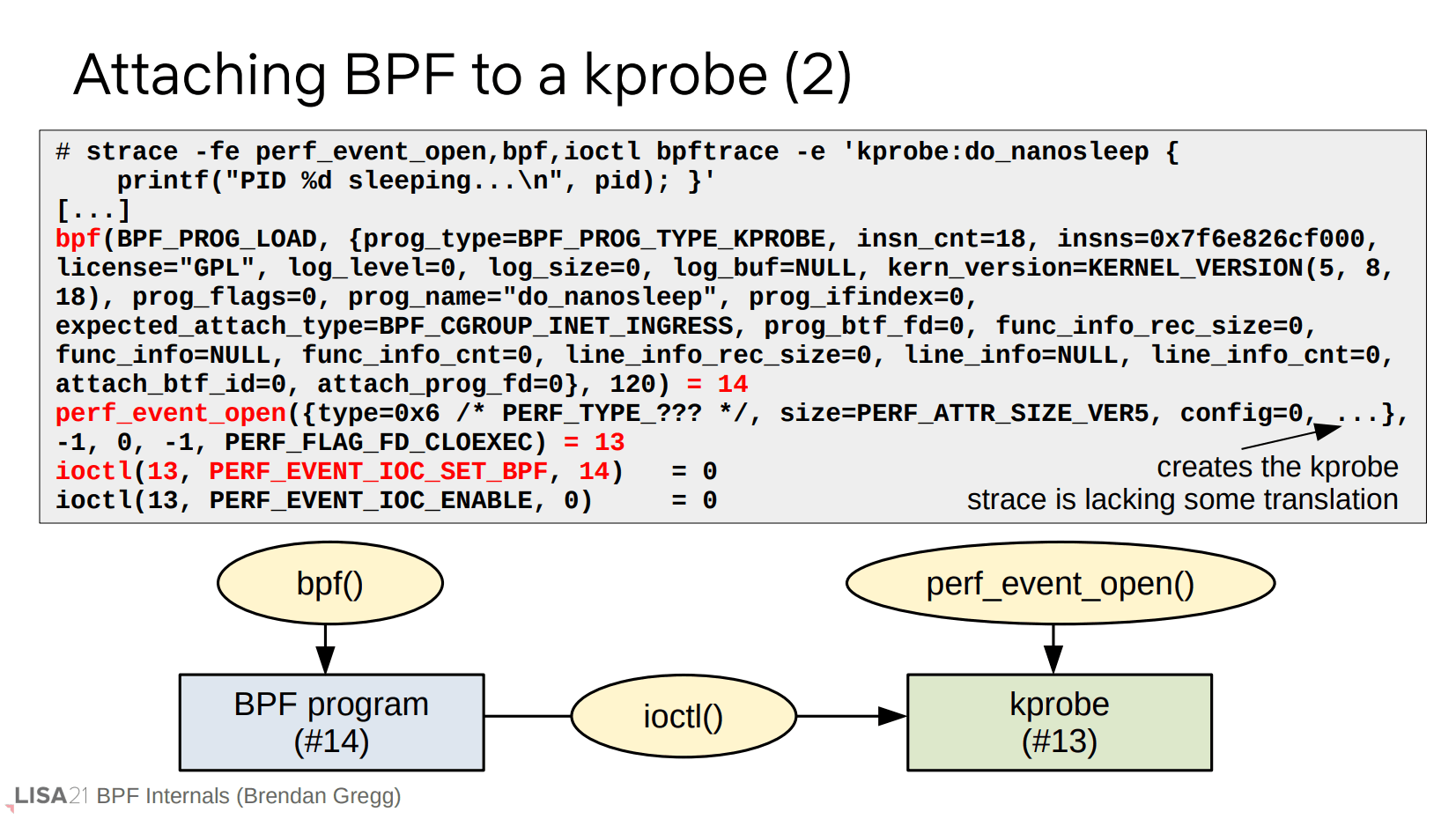 Attaching BPF to a kprobe (2)

# strace -fe perf_event_open,bpf,ioctl bpftrace -e 'kprobe:do_nanosleep {
    printf("PID %d sleeping...\n", pid); }'
[...]
bpf(BPF_PROG_LOAD, {prog_type=BPF_PROG_TYPE_KPROBE, insn_cnt=18, insns=0x7f6e826cf000, license="GPL", log_level=0, log_size=0, log_buf=NULL, kern_version=KERNEL_VERSION(5, 8, 18), prog_flags=0, prog_name="do_nanosleep", prog_ifindex=0, expected_attach_type=BPF_CGROUP_INET_INGRESS, prog_btf_fd=0, func_info_rec_size=0, func_info=NULL, func_info_cnt=0, line_info_rec_size=0, line_info=NULL, line_info_cnt=0, attach_btf_id=0, attach_prog_fd=0}, 120) = 14
perf_event_open({type=0x6 /* PERF_TYPE_??? */, size=PERF_ATTR_SIZE_VER5, config=0, ...}, -1, 0, -1, PERF_FLAG_FD_CLOEXEC) = 13
ioctl(13, PERF_EVENT_IOC_SET_BPF, 14) = 0
ioctl(13, PERF_EVENT_IOC_ENABLE, 0) = 0

creates the kprobe
strace is lacking some translation

bpf()

perf_event_open()

BPF program
(#14)

ioctl()

kprobe
(#13)

LISA21 BPF Internals (Brendan Gregg)